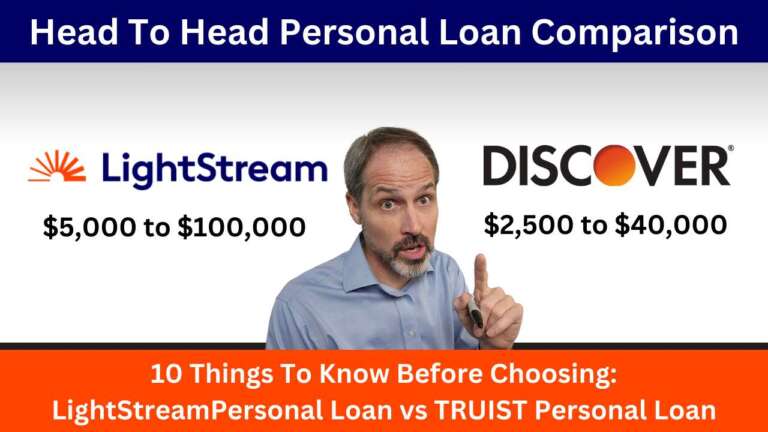 Head To Head Personal Loan Comparison

LightStream

$5,000 to $100,000

DISCOVER®

$2,500 to $40,000

10 Things To Know Before Choosing:
LightStreamPersonal Loan vs TRUIST Personal Loan